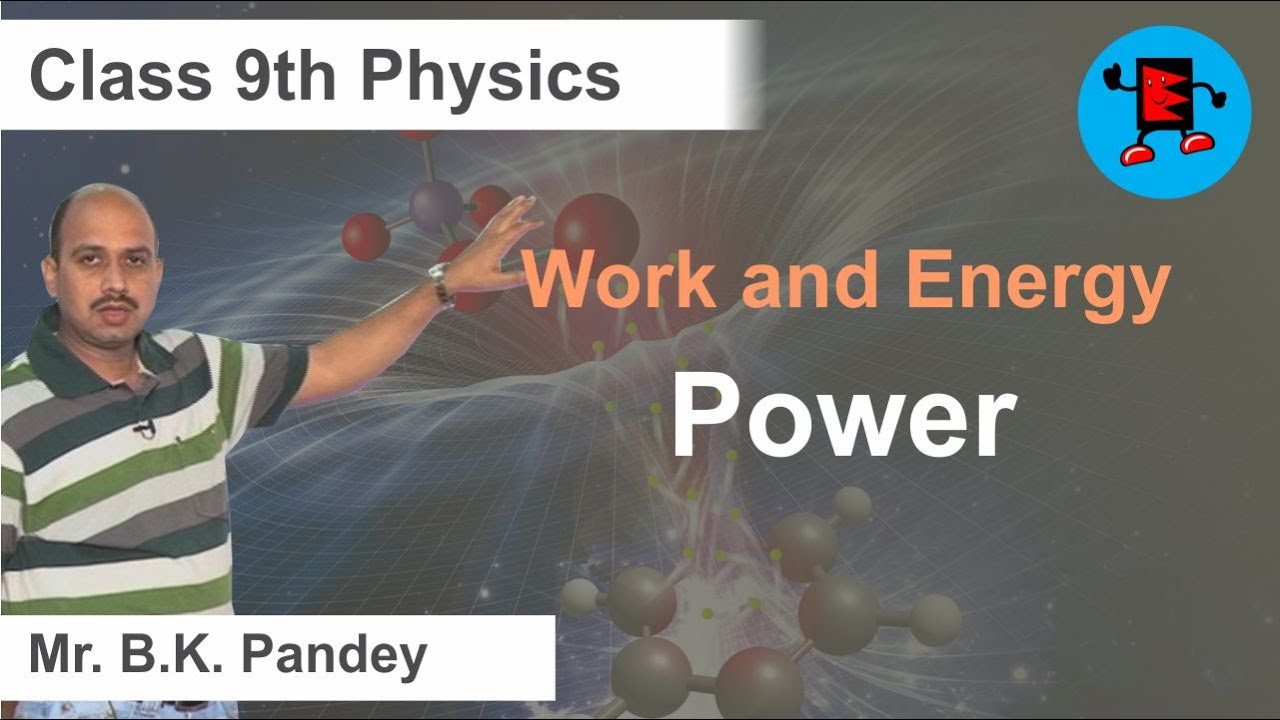 Class 9th Physics

Work and Energy

Power

Mr. B.K. Pandey